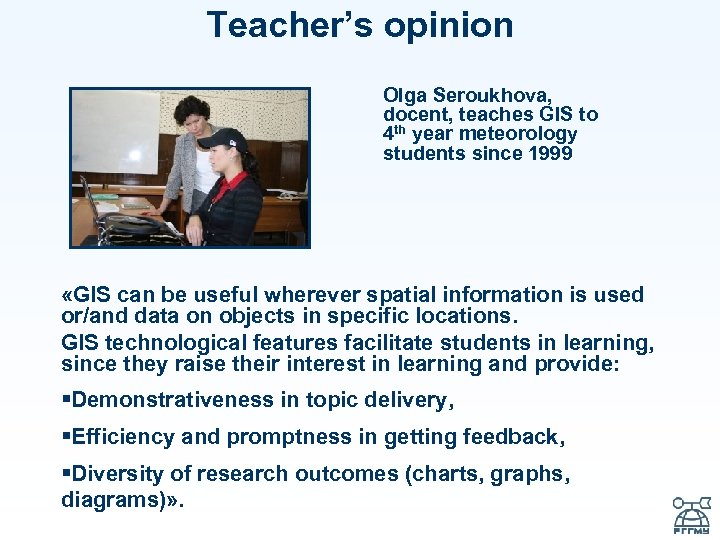 Teacher's opinion

Olga Seroukhova, docent, teaches GIS to 4$^{th}$ year meteorology students since 1999

«GIS can be useful wherever spatial information is used or/and data on objects in specific locations.

GIS technological features facilitate students in learning, since they raise their interest in learning and provide:

▪Demonstrativeness in topic delivery,

▪Efficiency and promptness in getting feedback,

▪Diversity of research outcomes (charts, graphs, diagrams)».

РГГМУ